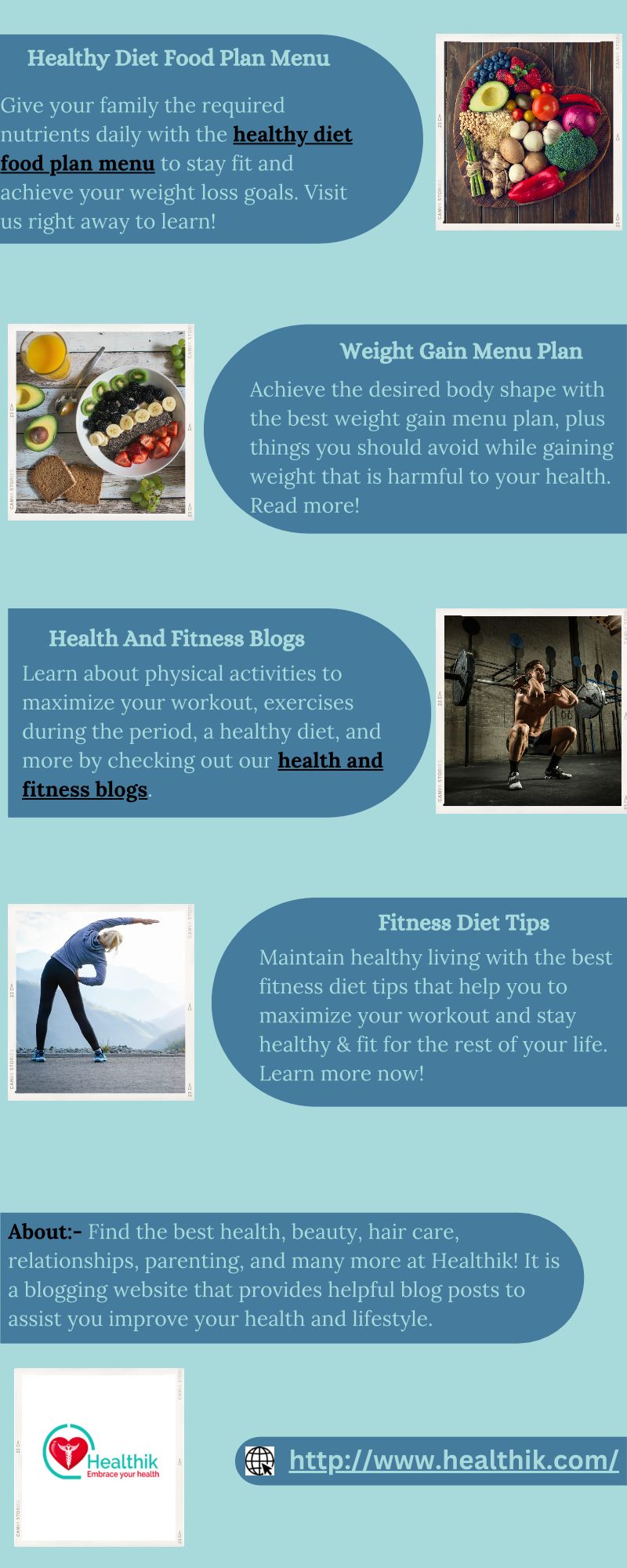 Healthy Diet Food Plan Menu

Give your family the required nutrients daily with the healthy diet food plan menu to stay fit and achieve your weight loss goals. Visit us right away to learn!

Weight Gain Menu Plan

Achieve the desired body shape with the best weight gain menu plan, plus things you should avoid while gaining weight that is harmful to your health. Read more!

Health And Fitness Blogs

Learn about physical activities to maximize your workout, exercises during the period, a healthy diet, and more by checking out our health and fitness blogs.

Fitness Diet Tips

Maintain healthy living with the best fitness diet tips that help you to maximize your workout and stay healthy & fit for the rest of your life. Learn more now!

About:- Find the best health, beauty, hair care, relationships, parenting, and many more at Healthik! It is a blogging website that provides helpful blog posts to assist you improve your health and lifestyle.

Healthik
Embrace your health

http://www.healthik.com/